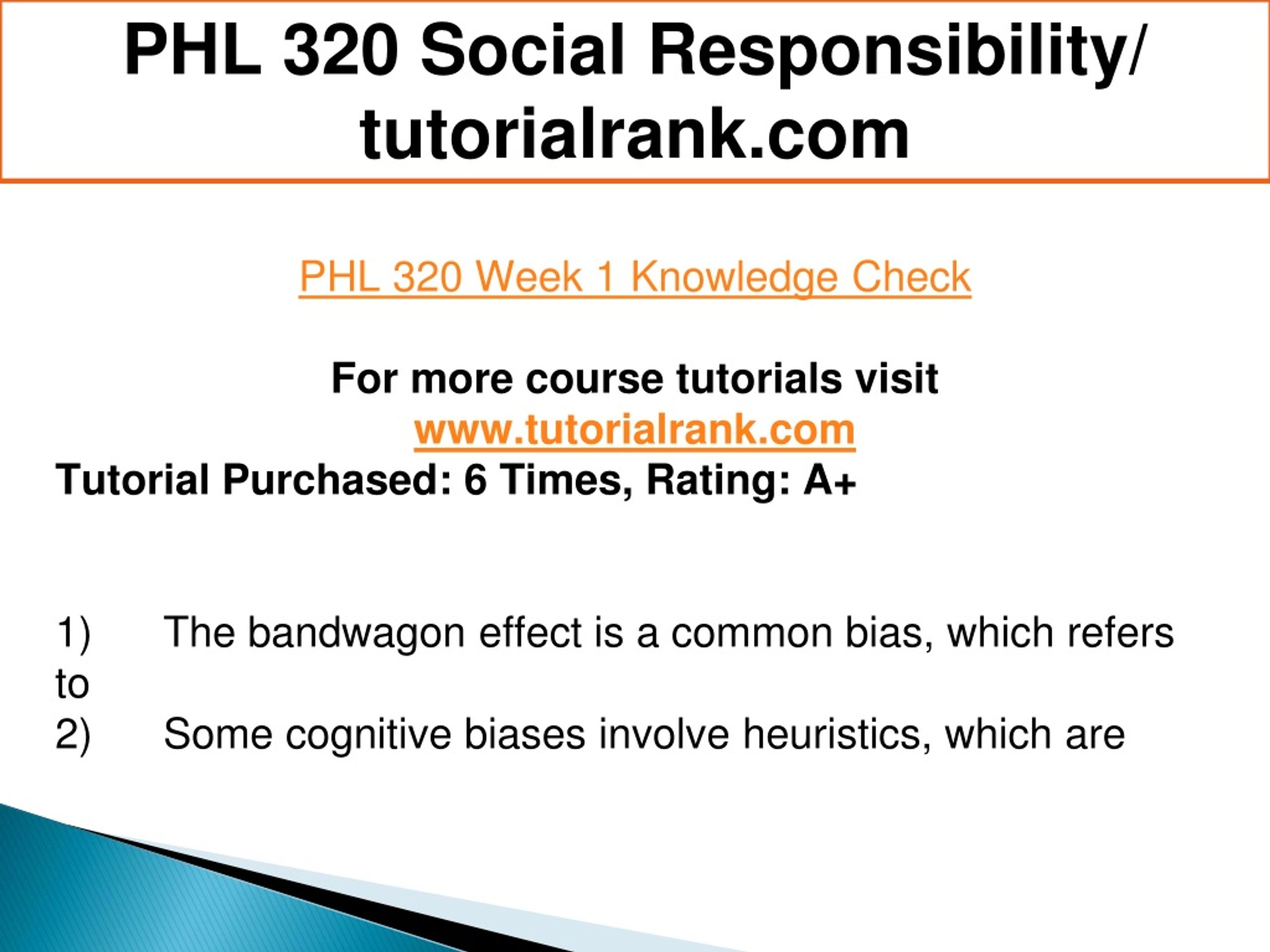 PHL 320 Social Responsibility/ tutorialrank.com

PHL 320 Week 1 Knowledge Check

For more course tutorials visit
www.tutorialrank.com
Tutorial Purchased: 6 Times, Rating: A+

1) The bandwagon effect is a common bias, which refers to
2) Some cognitive biases involve heuristics, which are